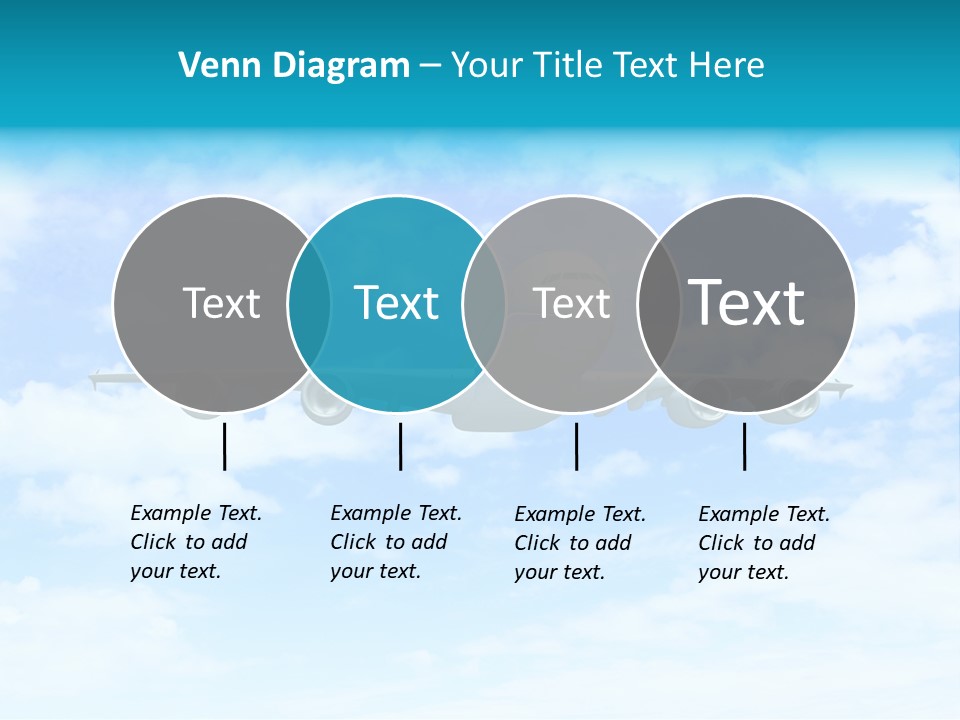 Venn Diagram – Your Title Text Here

Text

Text

Text

Text

Example Text. Click to add your text.

Example Text. Click to add your text.

Example Text. Click to add your text.

Example Text. Click to add your text.